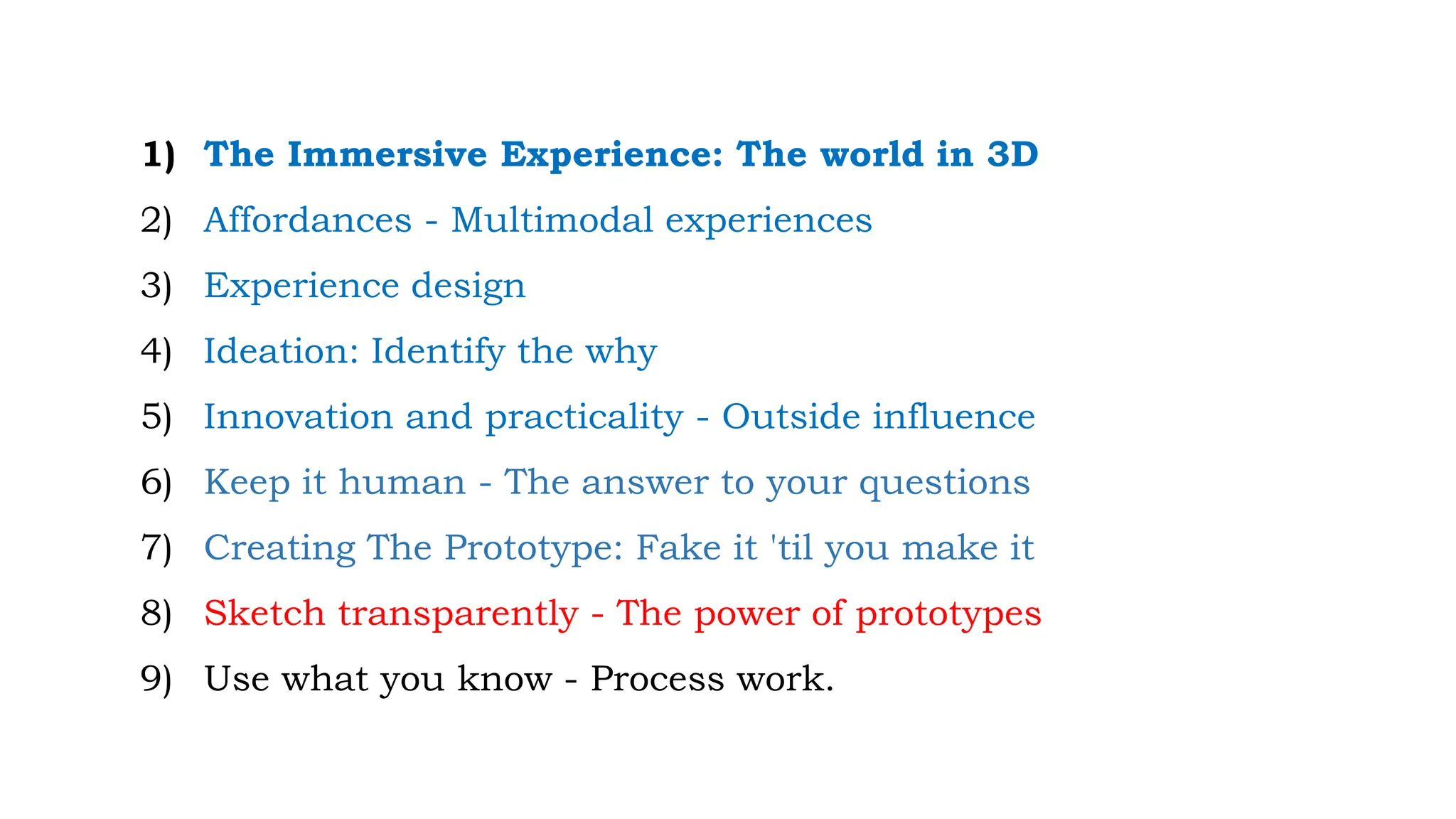 1) The Immersive Experience: The world in 3D
2) Affordances - Multimodal experiences
3) Experience design
4) Ideation: Identify the why
5) Innovation and practicality - Outside influence
6) Keep it human - The answer to your questions
7) Creating The Prototype: Fake it 'til you make it
8) Sketch transparently - The power of prototypes
9) Use what you know - Process work.